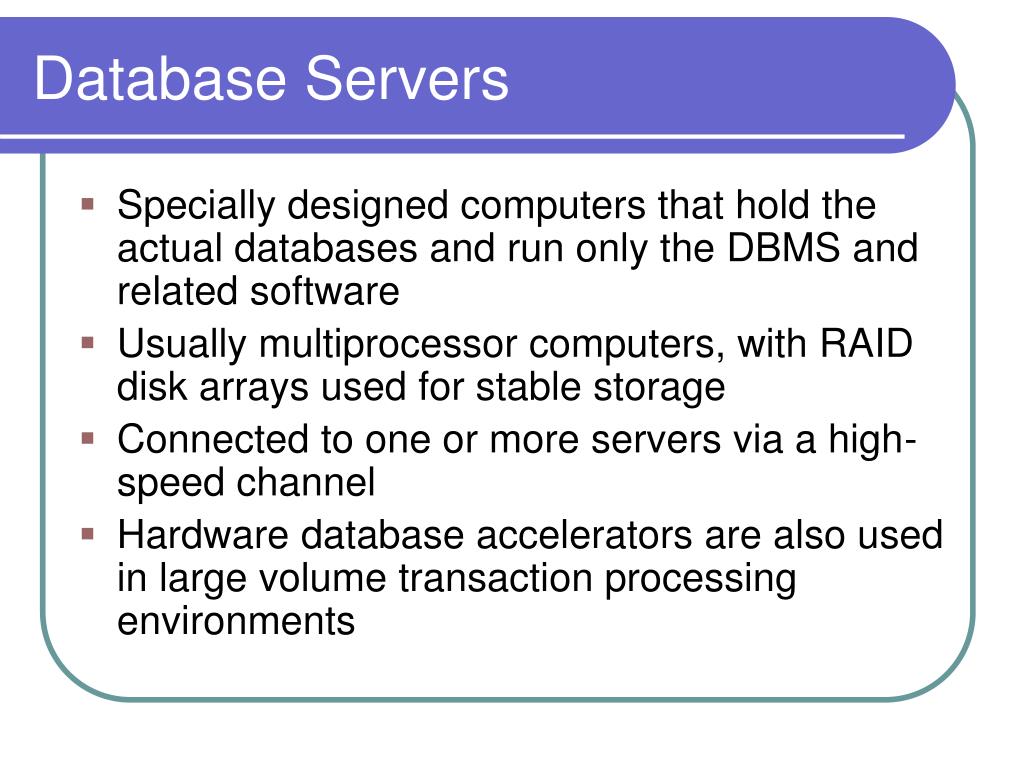 Database Servers

- Specially designed computers that hold the actual databases and run only the DBMS and related software
- Usually multiprocessor computers, with RAID disk arrays used for stable storage
- Connected to one or more servers via a high-speed channel
- Hardware database accelerators are also used in large volume transaction processing environments